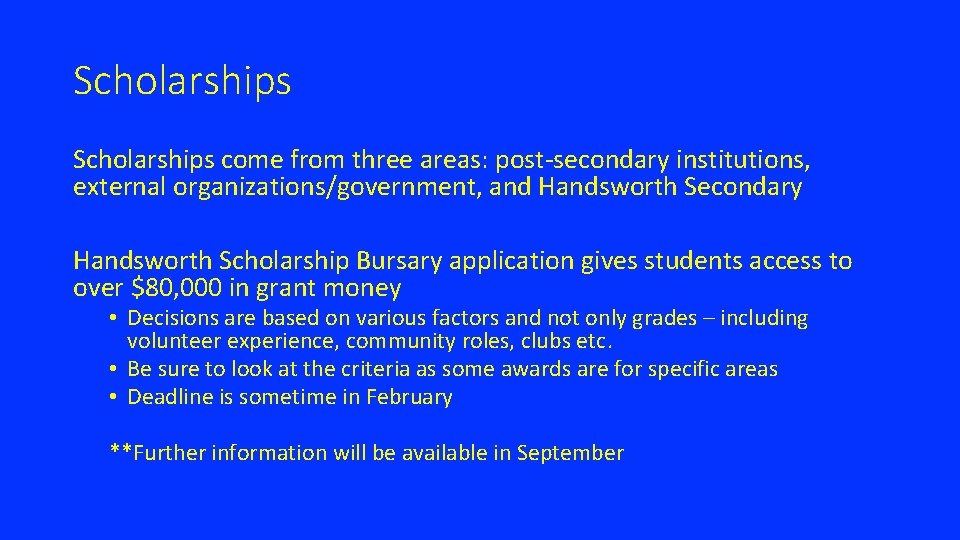 Scholarships

Scholarships come from three areas: post-secondary institutions, external organizations/government, and Handsworth Secondary

Handsworth Scholarship Bursary application gives students access to over \$80,000 in grant money

• Decisions are based on various factors and not only grades – including volunteer experience, community roles, clubs etc.
• Be sure to look at the criteria as some awards are for specific areas
• Deadline is sometime in February

**Further information will be available in September